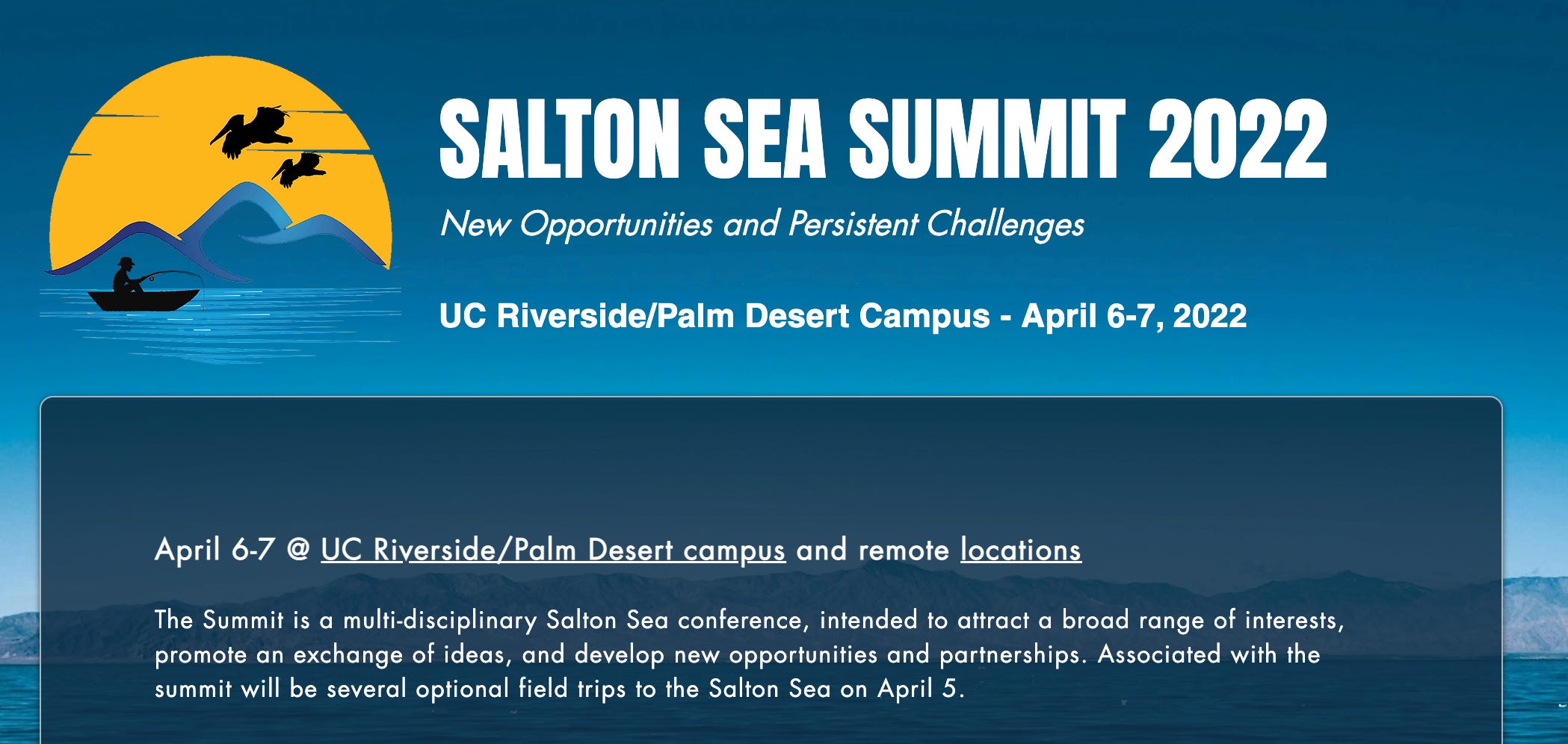 SALTON SEA SUMMIT 2022

New Opportunities and Persistent Challenges

UC Riverside/Palm Desert Campus - April 6-7, 2022

April 6-7 @ UC Riverside/Palm Desert campus and remote locations

The Summit is a multi-disciplinary Salton Sea conference, intended to attract a broad range of interests, promote an exchange of ideas, and develop new opportunities and partnerships. Associated with the summit will be several optional field trips to the Salton Sea on April 5.